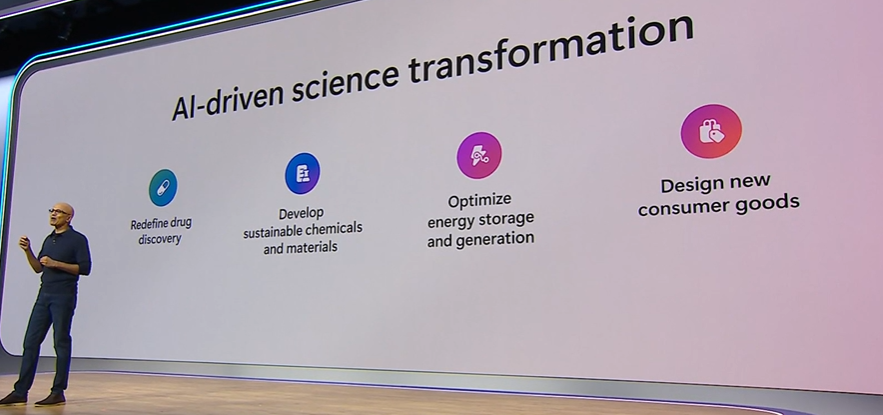 AI-driven science transformation

Redefine drug discovery

Develop sustainable chemicals and materials

Optimize energy storage and generation

Design new consumer goods